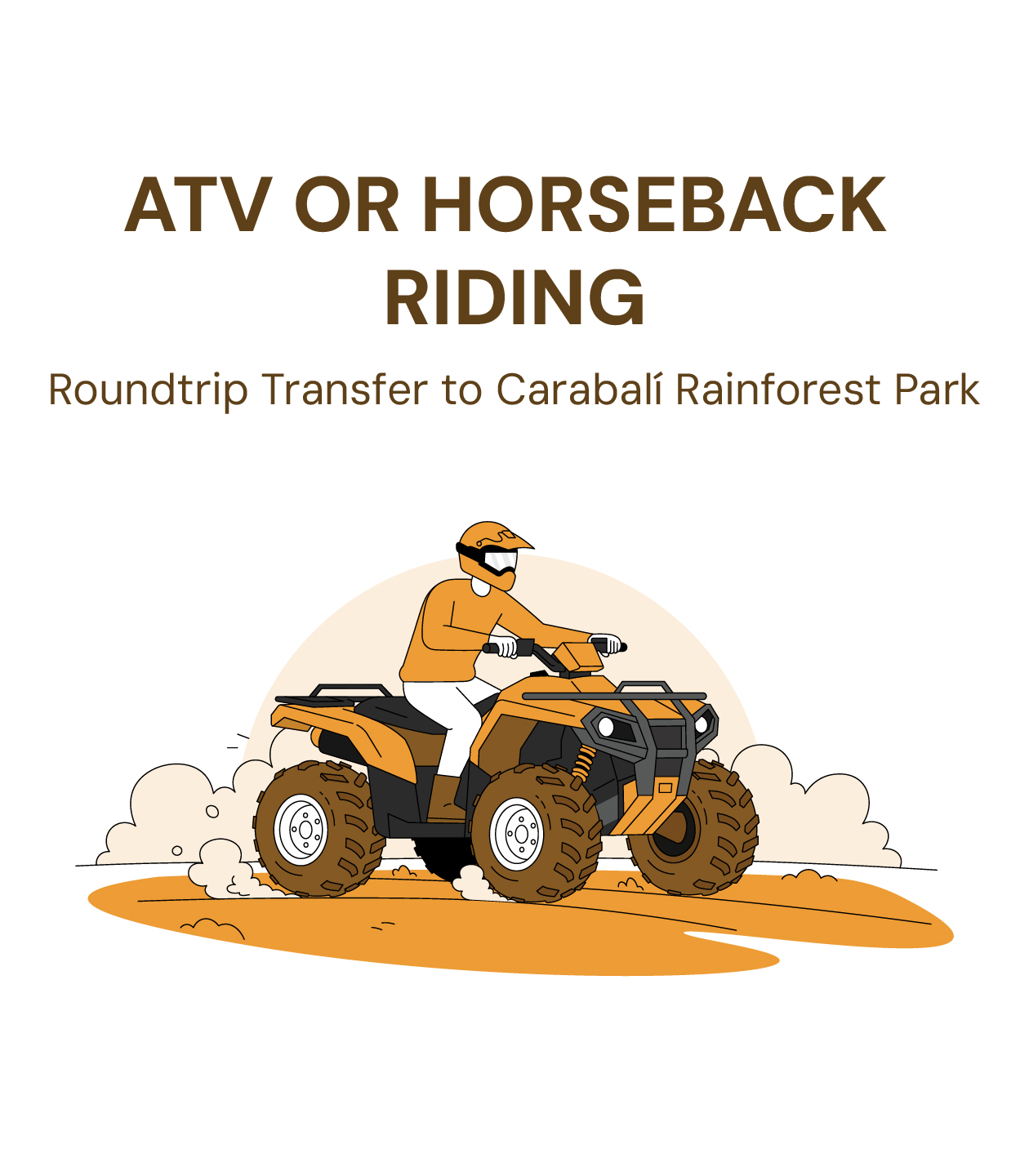 ATV OR HORSEBACK RIDING

Roundtrip Transfer to Carabalí Rainforest Park